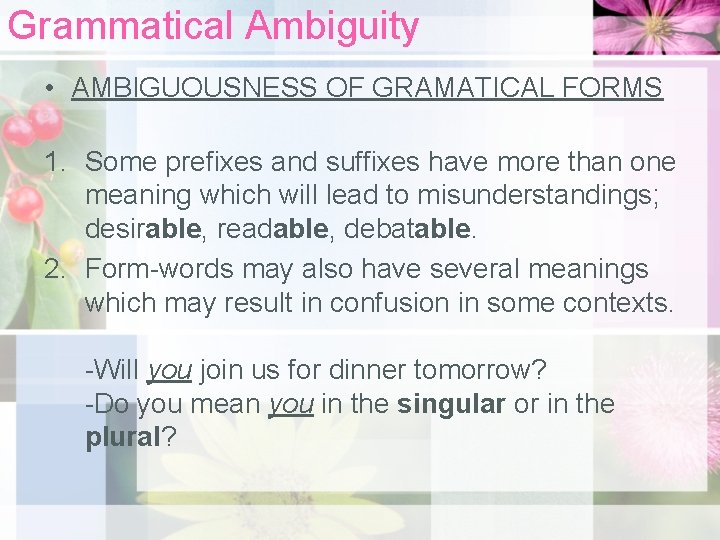 Grammatical Ambiguity

• AMBIGUOUSNESS OF GRAMATICAL FORMS

1. Some prefixes and suffixes have more than one meaning which will lead to misunderstandings; desirable, readable, debatable.
2. Form-words may also have several meanings which may result in confusion in some contexts.

-Will you join us for dinner tomorrow?
-Do you mean you in the singular or in the plural?